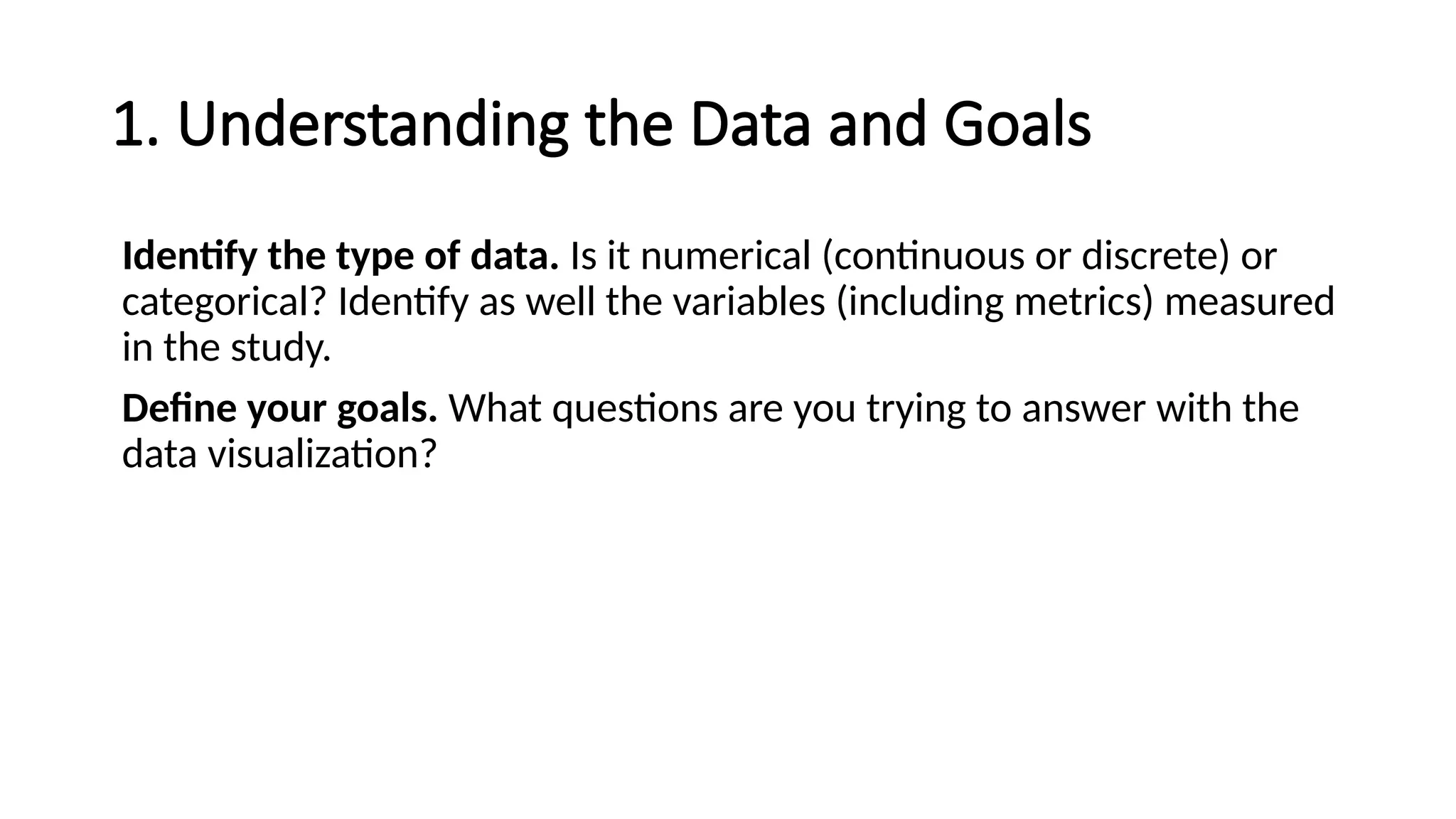 1. Understanding the Data and Goals

Identify the type of data. Is it numerical (continuous or discrete) or categorical? Identify as well the variables (including metrics) measured in the study.

Define your goals. What questions are you trying to answer with the data visualization?